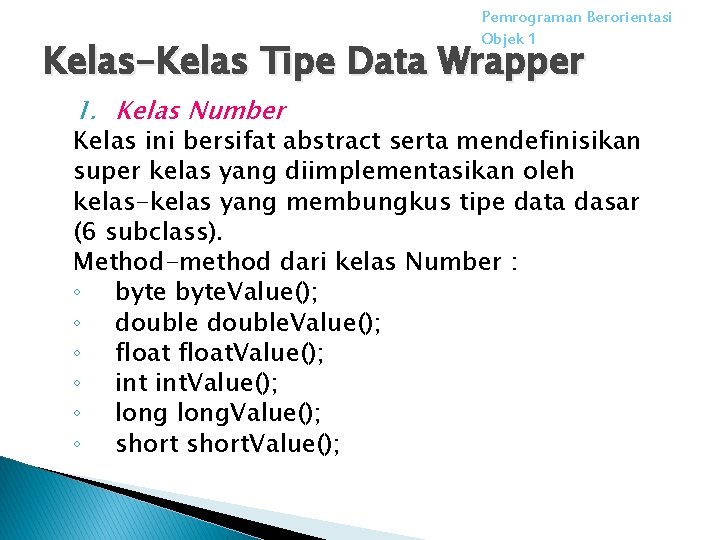 Pemrograman Berorientasi Objek 1

Kelas-Kelas Tipe Data Wrapper

1. Kelas Number

Kelas ini bersifat abstract serta mendefinisikan super kelas yang diimplementasikan oleh kelas-kelas yang membungkus tipe data dasar (6 subclass).

Method-method dari kelas Number :

◦ byte byteValue();
◦ double doubleValue();
◦ float floatValue();
◦ int intValue();
◦ long longValue();
◦ short shortValue();